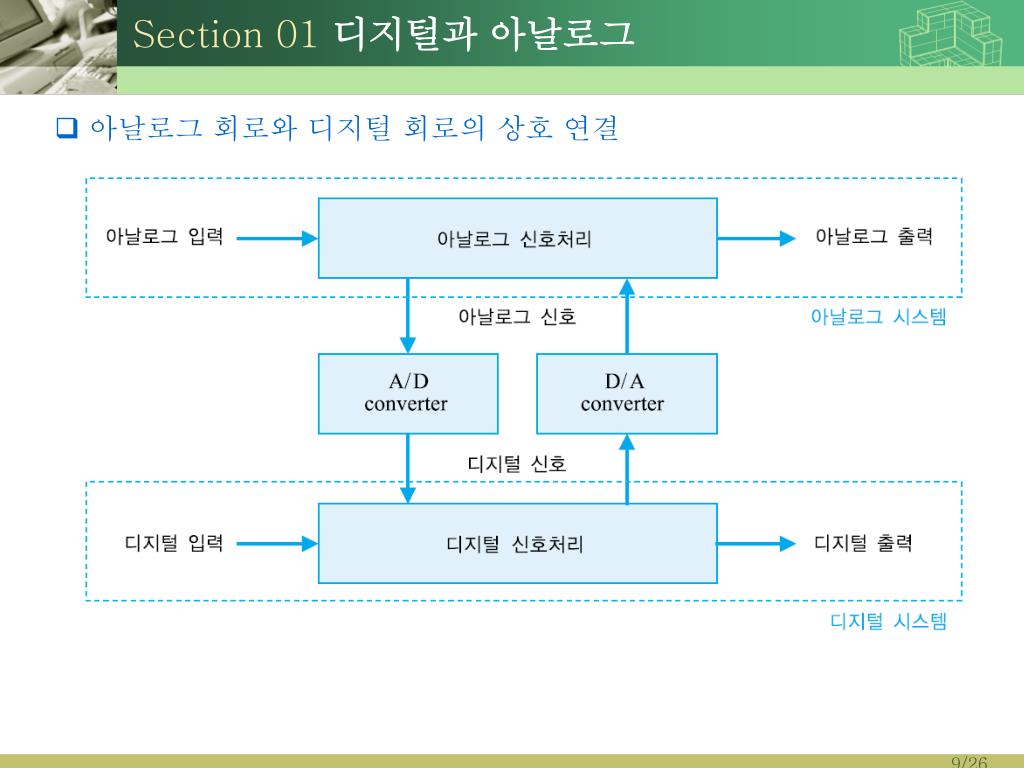 Section 01 디지털과 아날로그

❑ 아날로그 회로와 디지털 회로의 상호 연결

아날로그 입력

아날로그 신호처리

아날로그 출력

아날로그 신호

아날로그 시스템

A/D converter

D/A converter

디지털 신호

디지털 입력

디지털 신호처리

디지털 출력

디지털 시스템

9/26